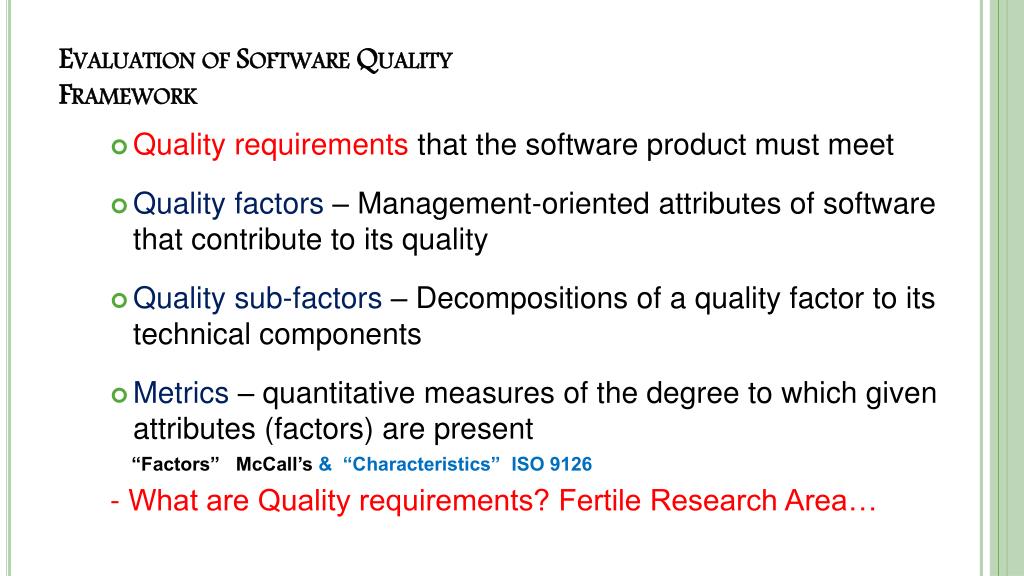 EVALUATION OF SOFTWARE QUALITY FRAMEWORK

Quality requirements that the software product must meet

Quality factors – Management-oriented attributes of software that contribute to its quality

Quality sub-factors – Decompositions of a quality factor to its technical components

Metrics – quantitative measures of the degree to which given attributes (factors) are present

“Factors” McCall’s & “Characteristics” ISO 9126

- What are Quality requirements? Fertile Research Area…